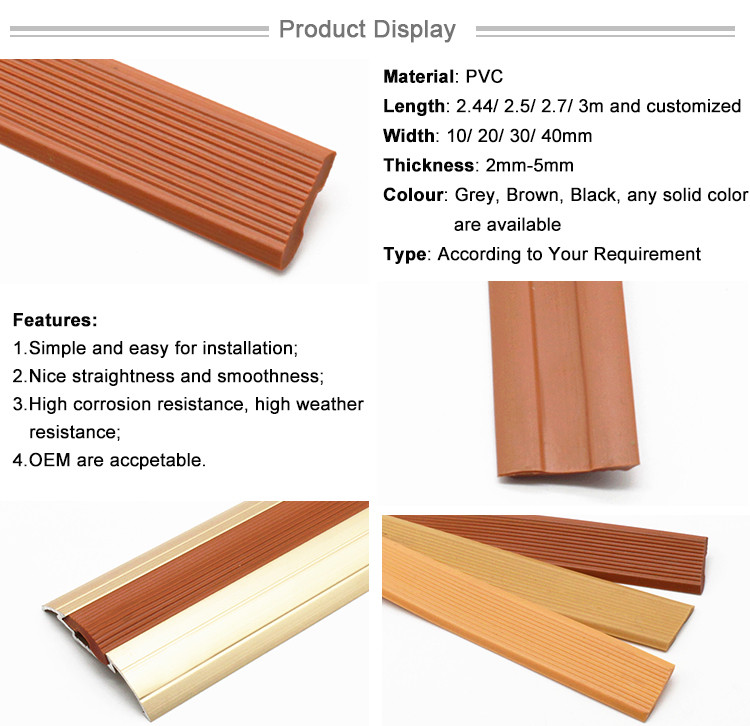 Product Display

Material: PVC
Length: 2.44/ 2.5/ 2.7/ 3m and customized
Width: 10/ 20/ 30/ 40mm
Thickness: 2mm-5mm
Colour: Grey, Brown, Black, any solid color are available
Type: According to Your Requirement

Features:
1.Simple and easy for installation;
2.Nice straightness and smoothness;
3.High corrosion resistance, high weather resistance;
4.OEM are accpetable.